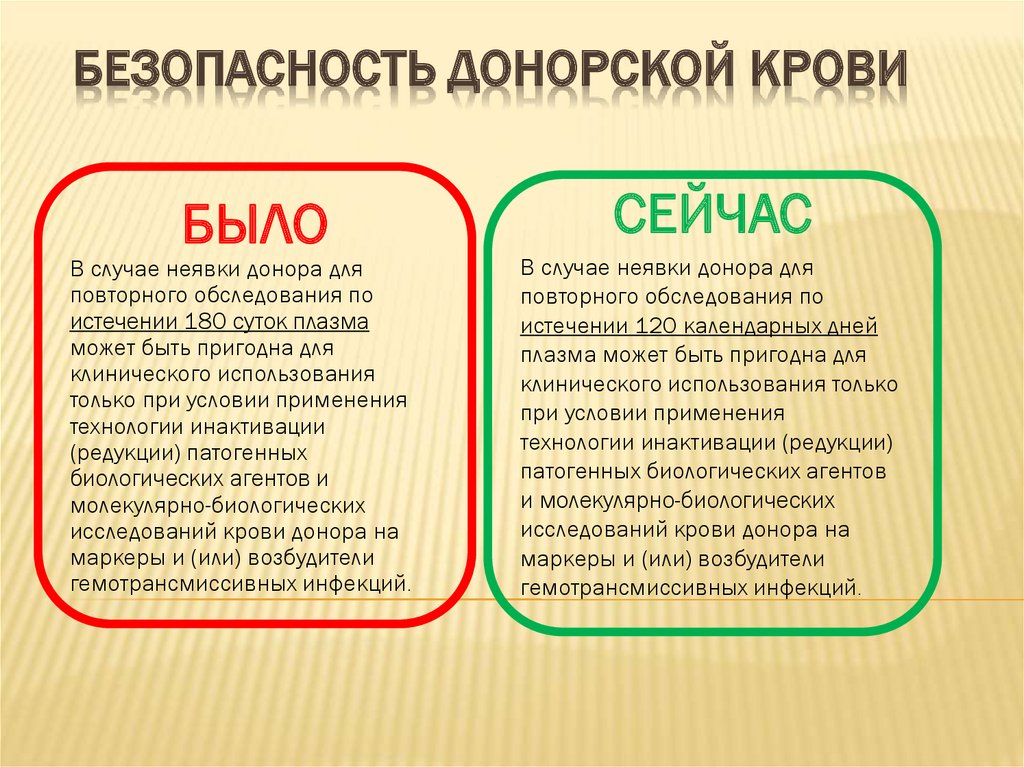 БЕЗОПАСНОСТЬ ДОНОРСКОЙ КРОВИ

БЫЛО

В случае неявки донора для повторного обследования по истечении 180 суток плазма может быть пригодна для клинического использования только при условии применения технологии инактивации (редукции) патогенных биологических агентов и молекулярно-биологических исследований крови донора на маркеры и (или) возбудители гемотрансмиссивных инфекций.

СЕЙЧАС

В случае неявки донора для повторного обследования по истечении 120 календарных дней плазма может быть пригодна для клинического использования только при условии применения технологии инактивации (редукции) патогенных биологических агентов и молекулярно-биологических исследований крови донора на маркеры и (или) возбудители гемотрансмиссивных инфекций.